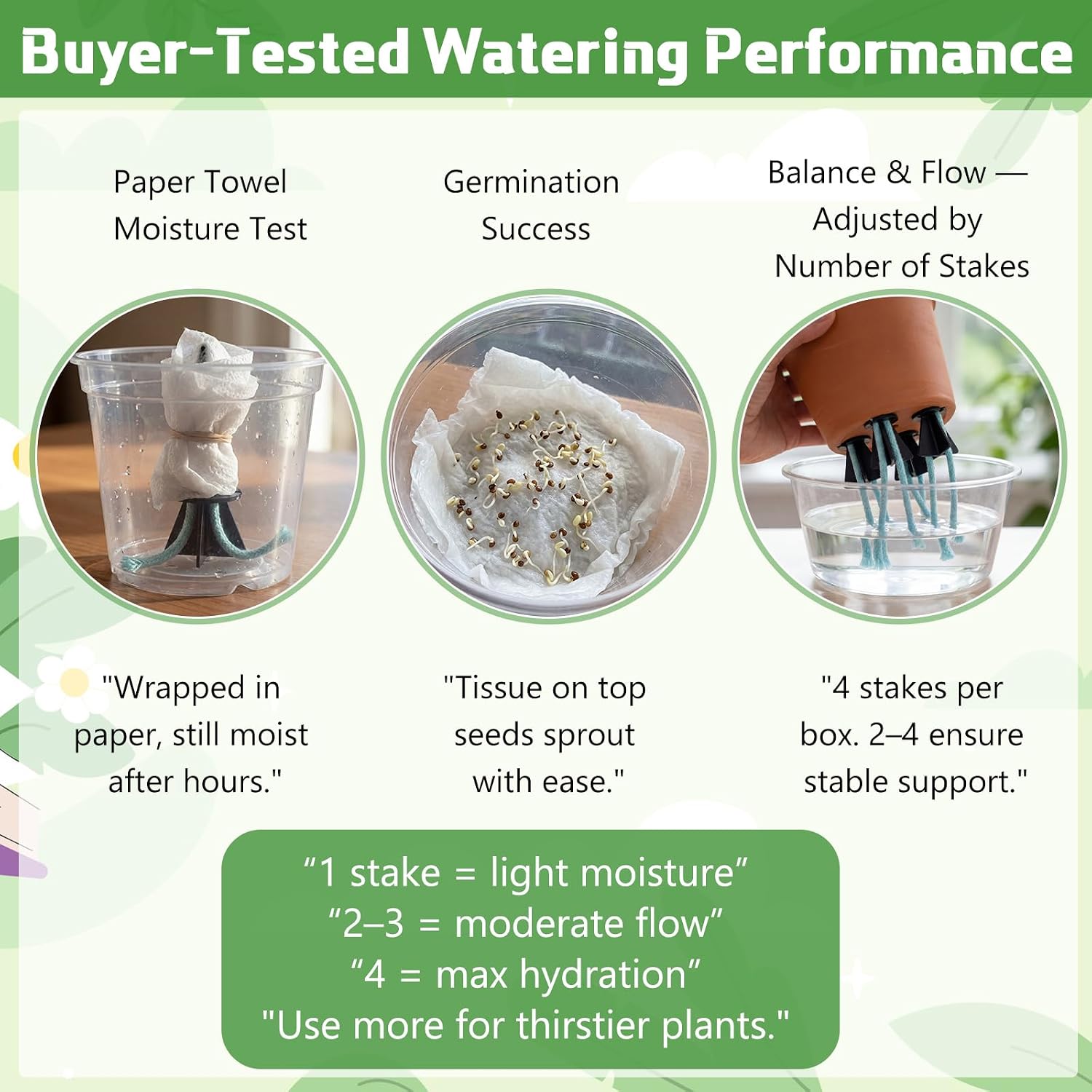 Buyer-Tested Watering Performance

Paper Towel Moisture Test

Germination Success

Balance & Flow — Adjusted by Number of Stakes

"Wrapped in paper, still moist after hours."

"Tissue on top seeds sprout with ease."

"4 stakes per box. 2–4 ensure stable support."

“1 stake = light moisture”
“2–3 = moderate flow”
“4 = max hydration”
"Use more for thirstier plants."